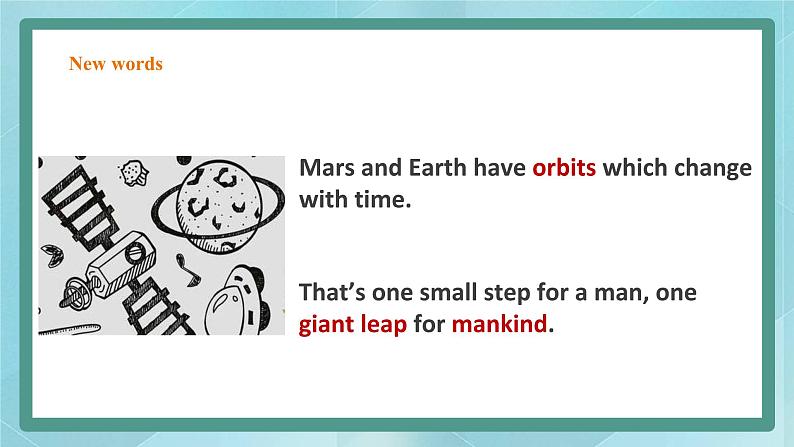 New words

Mars and Earth have orbits which change with time.

That’s one small step for a man, one giant leap for mankind.